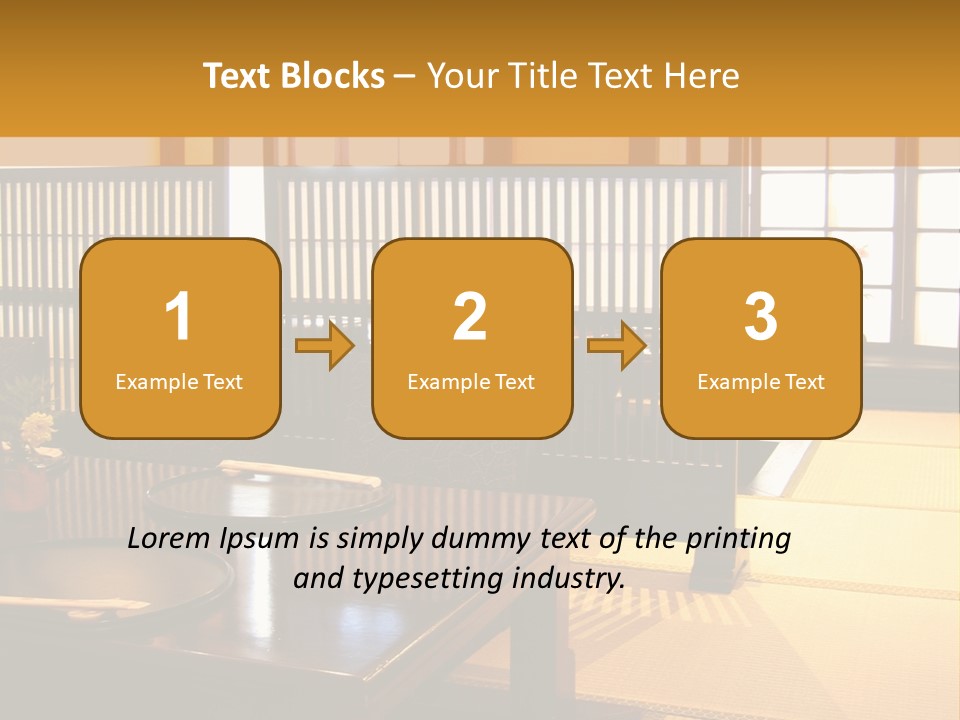 Text Blocks – Your Title Text Here

1
Example Text

2
Example Text

3
Example Text

Lorem Ipsum is simply dummy text of the printing and typesetting industry.